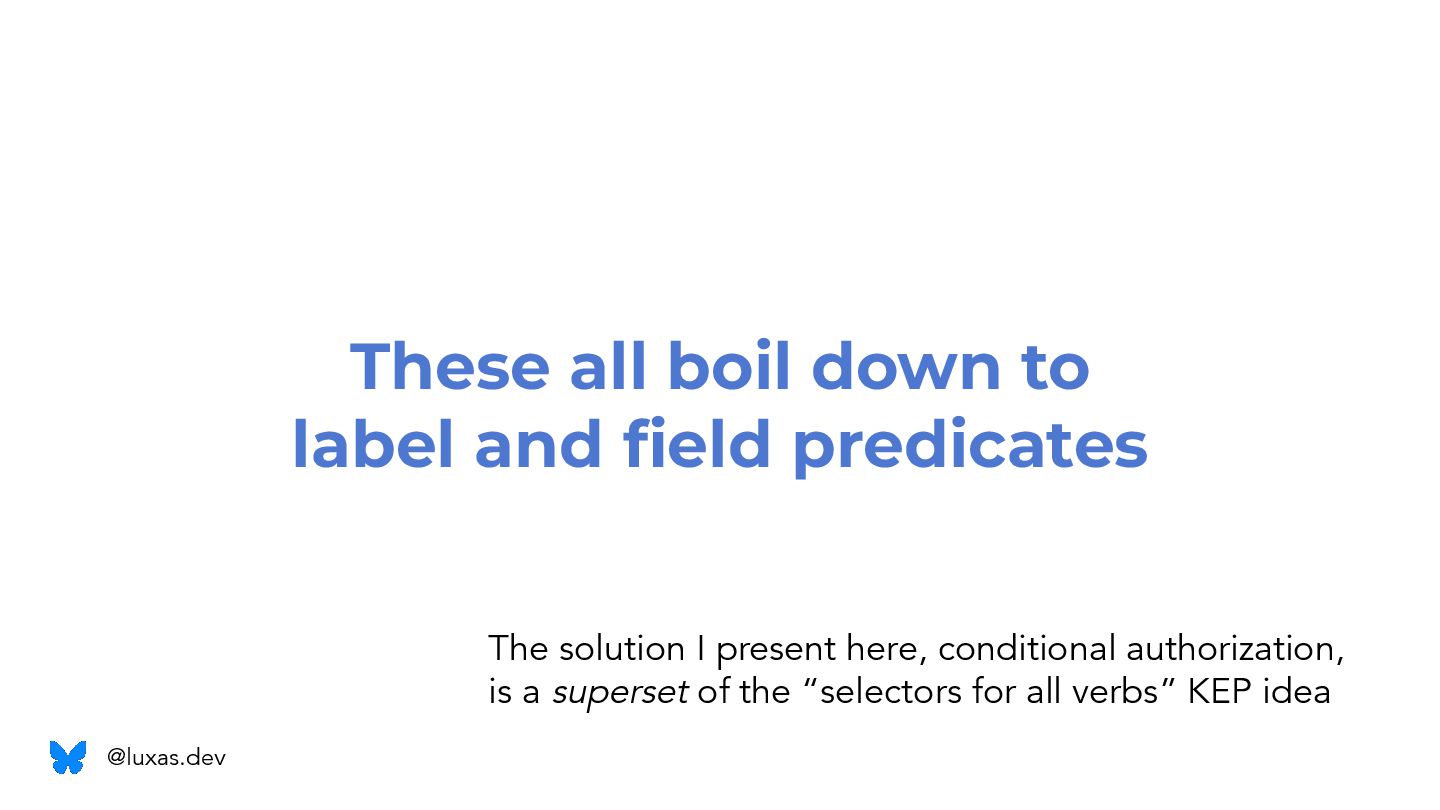 These all boil down to label and field predicates

The solution I present here, conditional authorization, is a superset of the “selectors for all verbs” KEP idea

@luxas.dev